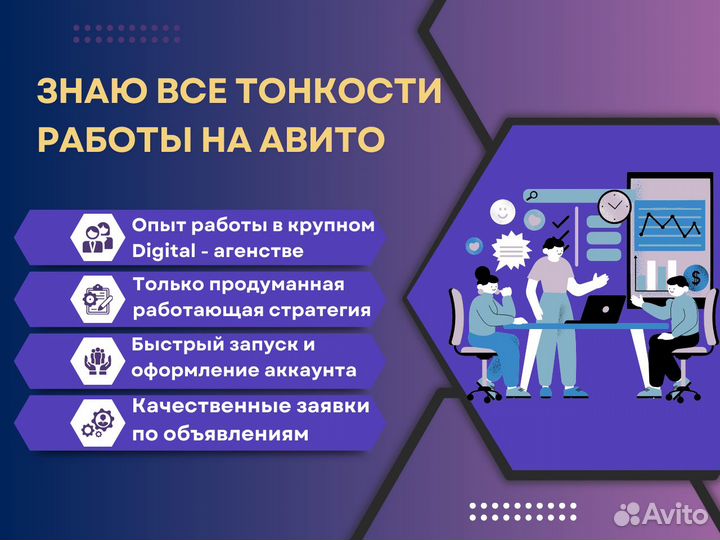 ЗНАЮ ВСЕ ТОНКОСТИ РАБОТЫ НА АВИТО

Опыт работы в крупном Digital - агенстве

Только продуманная работающая стратегия

Быстрый запуск и оформление аккаунта

Качественные заявки по объявлениям

$

Avito